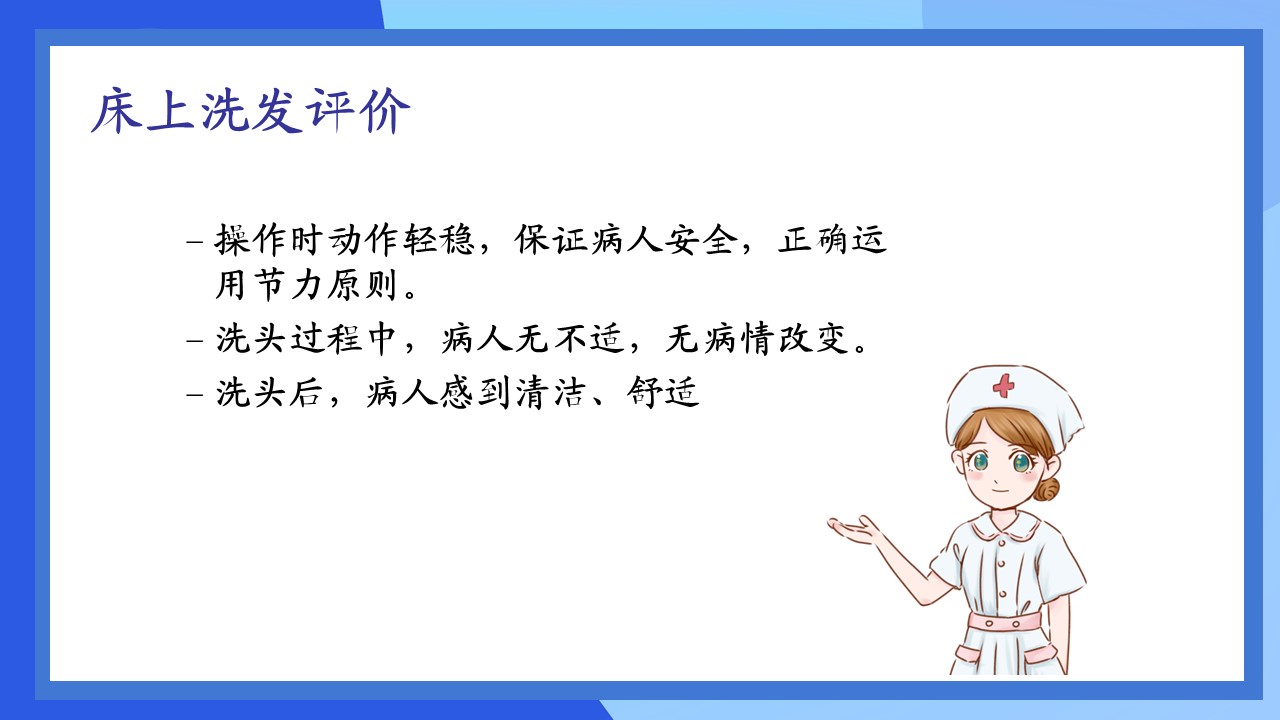 床上洗发评价

– 操作时动作轻稳，保证病人安全，正确运用节力原则。
– 洗头过程中，病人无不适，无病情改变。
– 洗头后，病人感到清洁、舒适